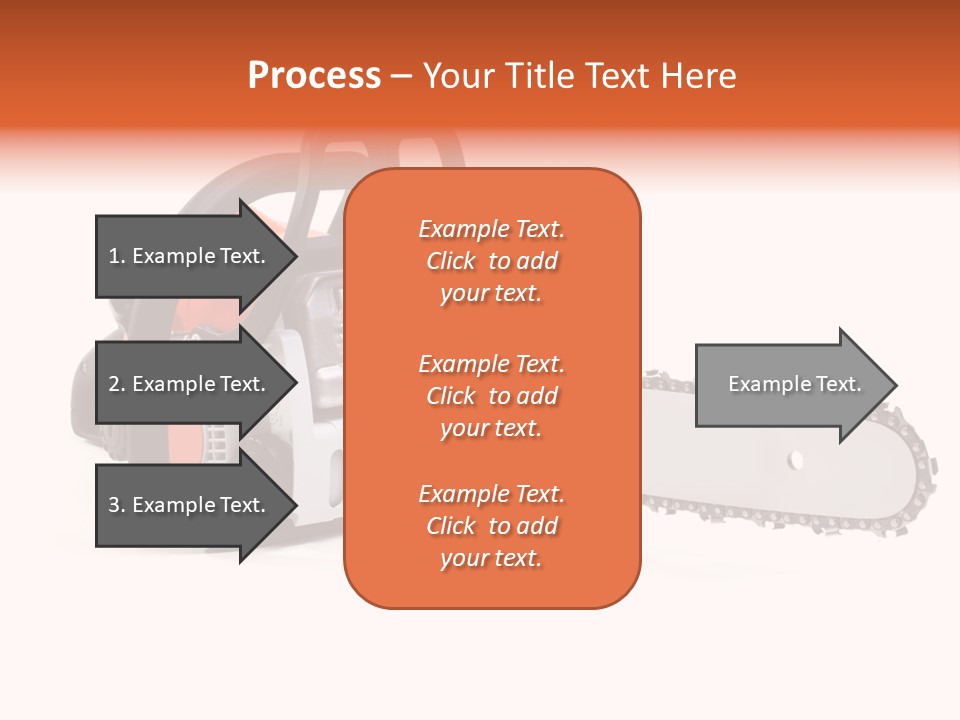 Process – Your Title Text Here

1. Example Text.

2. Example Text.

3. Example Text.

Example Text. Click to add your text.

Example Text. Click to add your text.

Example Text. Click to add your text.

Example Text.